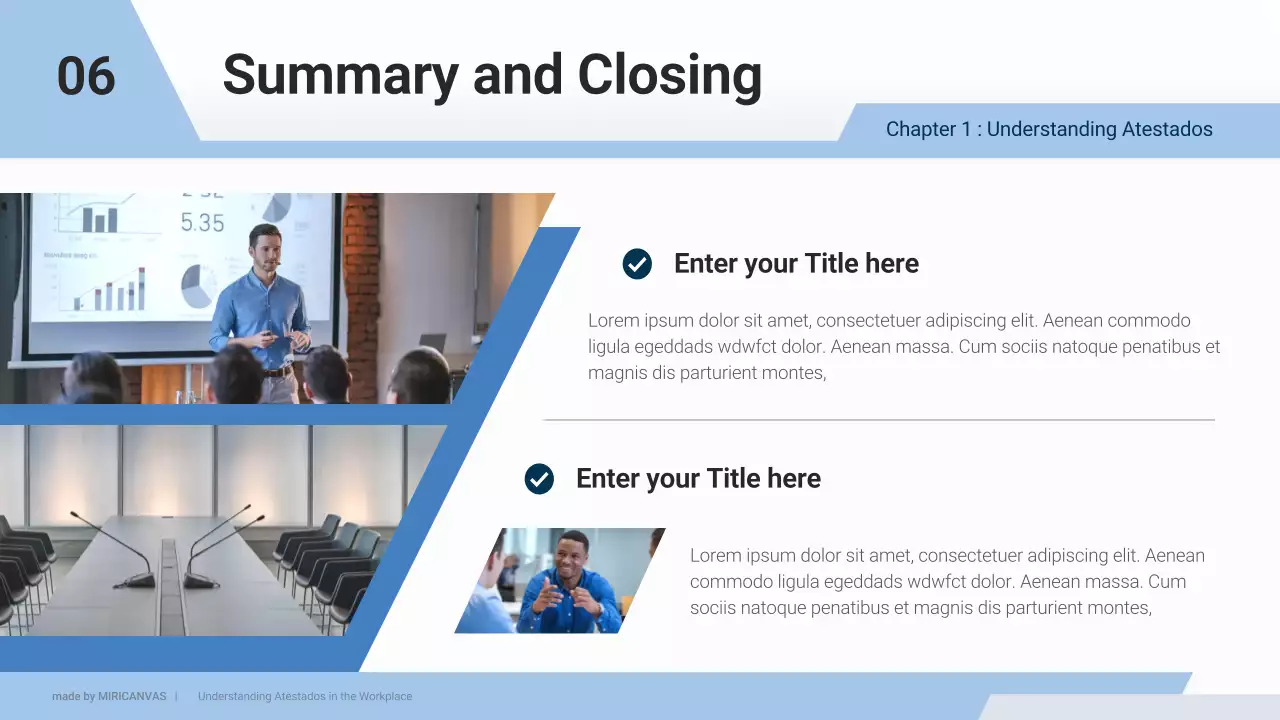 06

Summary and Closing

Chapter 1 : Understanding Atestados

5.35

Enter your Title here

Lorem ipsum dolor sit amet, consectetuer adipiscing elit. Aenean commodo ligula egeddads wdwfct dolor. Aenean massa. Cum sociis natoque penatibus et magnis dis parturient montes,

Enter your Title here

Lorem ipsum dolor sit amet, consectetuer adipiscing elit. Aenean commodo ligula egeddads wdwfct dolor. Aenean massa. Cum sociis natoque penatibus et magnis dis parturient montes,

made by MIRICANVAS | Understanding Atestados in the Workplace